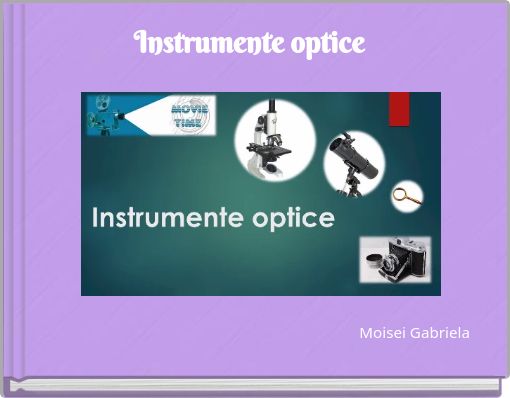 Instrumente optice

MOVIE TIME

Instrumente optice

Moisei Gabriela